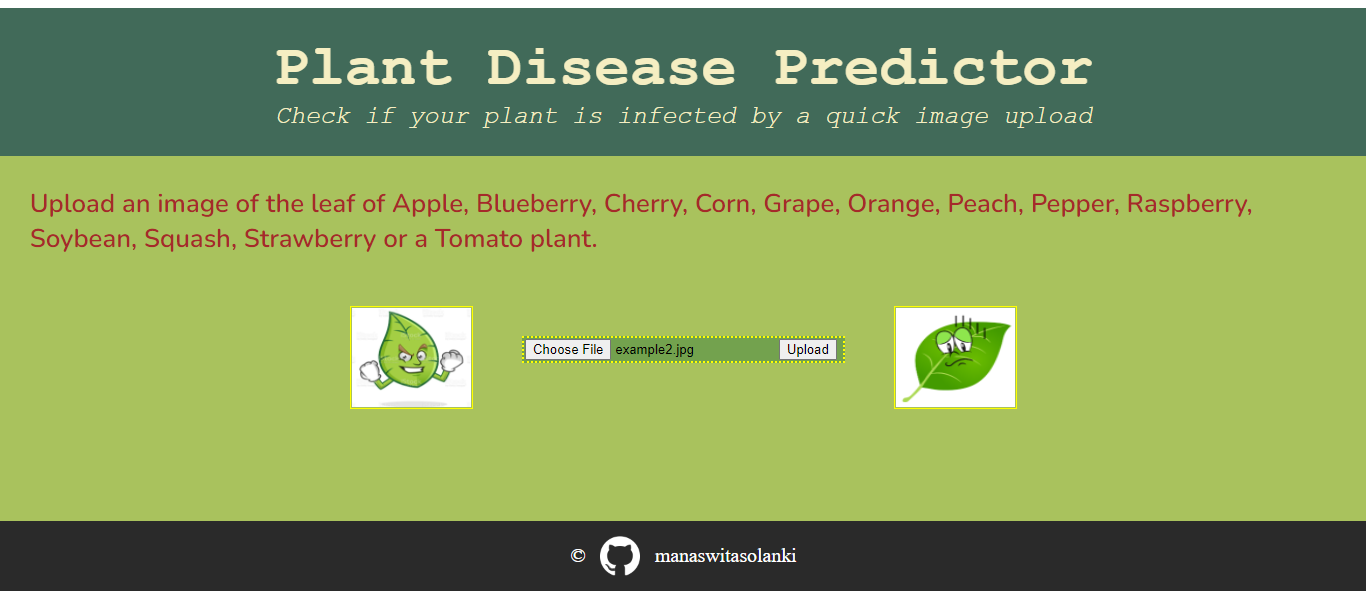 Plant Disease Predictor

Check if your plant is infected by a quick image upload

Upload an image of the leaf of Apple, Blueberry, Cherry, Corn, Grape, Orange, Peach, Pepper, Raspberry, Soybean, Squash, Strawberry or a Tomato plant.

Choose File example2.jpg Upload

© manaswitasolanki